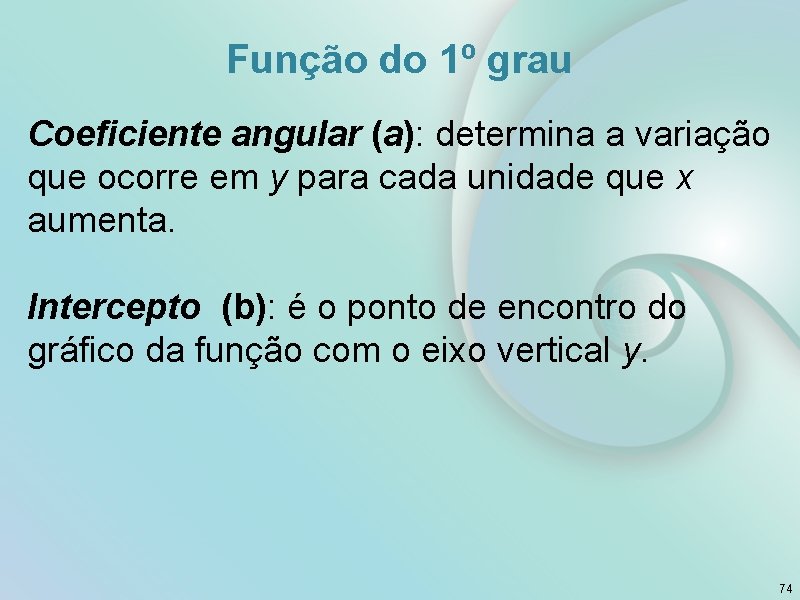 Função do 1º grau

Coeficiente angular (a): determina a variação que ocorre em y para cada unidade que x aumenta.

Intercepto (b): é o ponto de encontro do gráfico da função com o eixo vertical y.

74